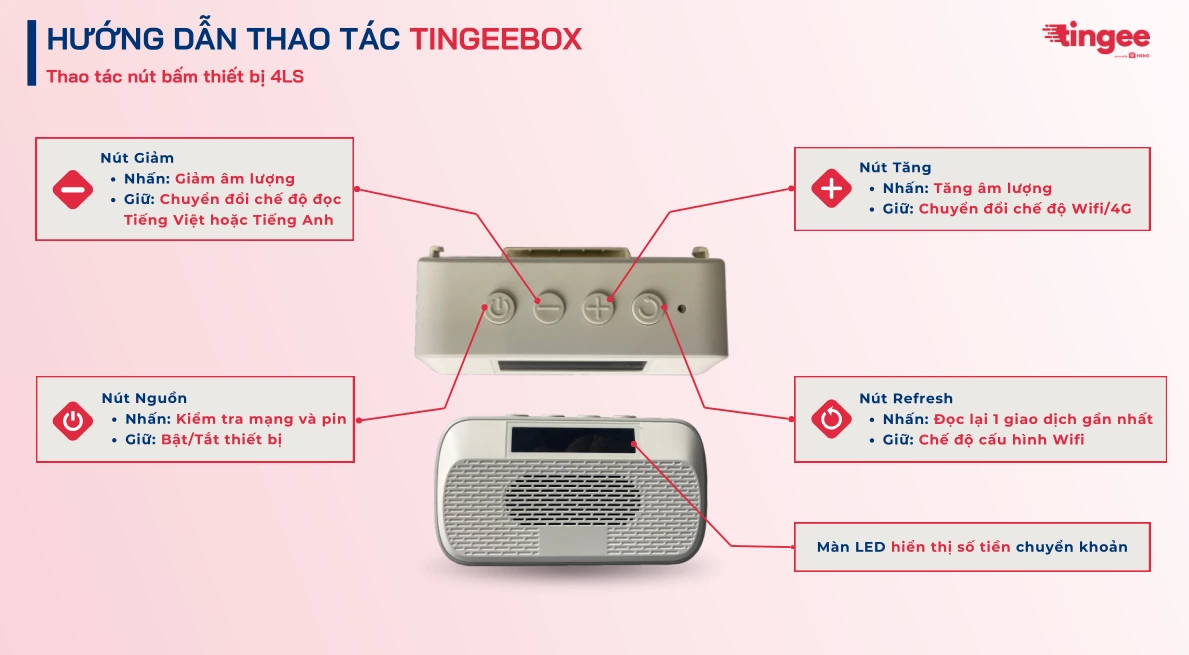 HƯỚNG DẪN THAO TÁC TINGEEBOX
Thao tác nút bấm thiết bị 4LS

tingee

Nút Giảm
• Nhấn: Giảm âm lượng
• Giữ: Chuyển đổi chế độ đọc Tiếng Việt hoặc Tiếng Anh

Nút Tăng
• Nhấn: Tăng âm lượng
• Giữ: Chuyển đổi chế độ Wifi/4G

Nút Nguồn
• Nhấn: Kiểm tra mạng và pin
• Giữ: Bật/Tắt thiết bị

Nút Refresh
• Nhấn: Đọc lại 1 giao dịch gần nhất
• Giữ: Chế độ cấu hình Wifi

Màn LED hiển thị số tiền chuyển khoản